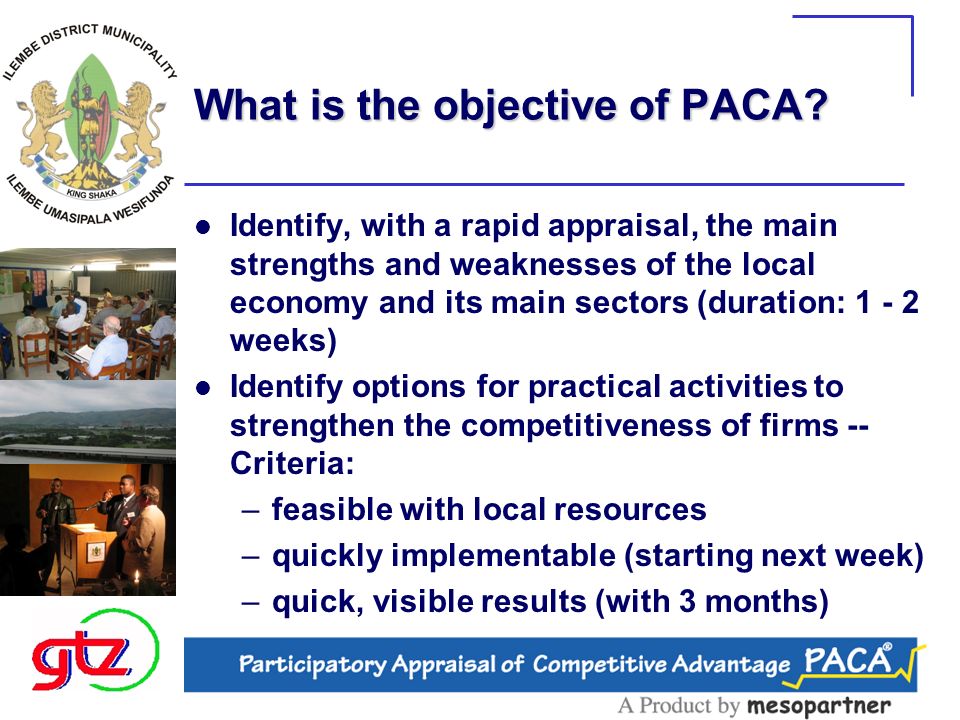 ILEMBE DISTRICT MUNICIPALITY
KING SHAKA
ILEMBE UMASIPALA WESIFUNDA

What is the objective of PACA?

- Identify, with a rapid appraisal, the main strengths and weaknesses of the local economy and its main sectors (duration: 1 - 2 weeks)
- Identify options for practical activities to strengthen the competitiveness of firms -- Criteria:
  – feasible with local resources
  – quickly implementable (starting next week)
  – quick, visible results (with 3 months)

gtz

Participatory Appraisal of Competitive Advantage PACA®

A Product by mesopartner